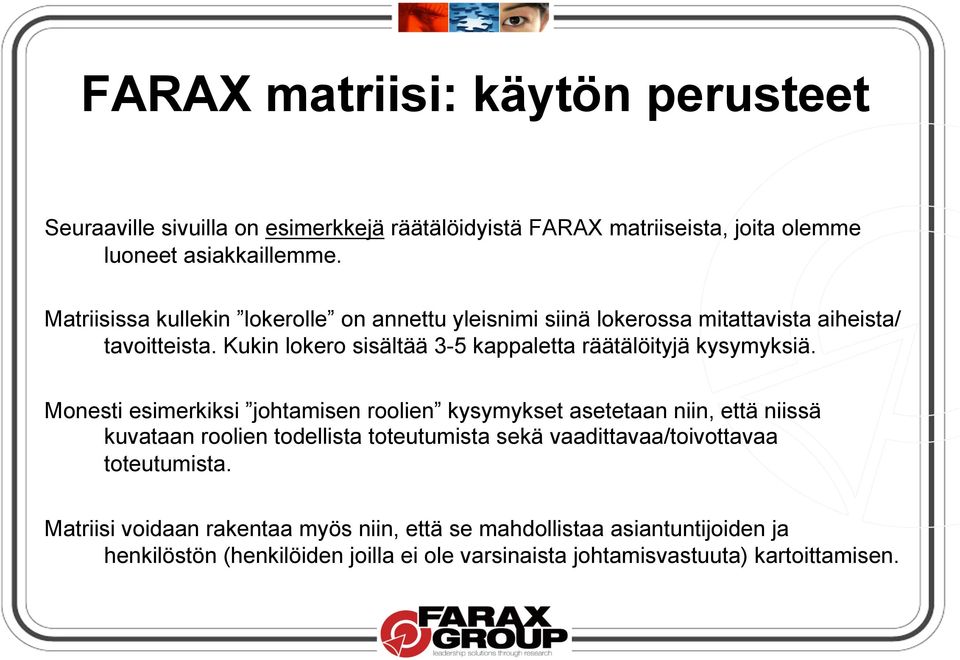 FARAX matriisi: käytön perusteet

Seuraaville sivuilla on esimerkkejä räätälöidyistä FARAX matriiseista, joita olemme luoneet asiakkaillemme.

Matriisissa kullekin ”lokerolle” on annettu yleisnimi siinä lokerossa mitattavista aiheista/ tavoitteista. Kukin lokero sisältää 3-5 kappaletta räätälöityjä kysymyksiä.

Monesti esimerkiksi ”johtamisen roolien” kysymykset asetetaan niin, että niissä kuvataan roolien todellista toteutumista sekä vaadittavaa/toivottavaa toteutumista.

Matriisi voidaan rakentaa myös niin, että se mahdollistaa asiantuntijoiden ja henkilöstön (henkilöiden joilla ei ole varsinaista johtamisvastuuta) kartoittamisen.

FARAX GROUP
leadership solutions through research